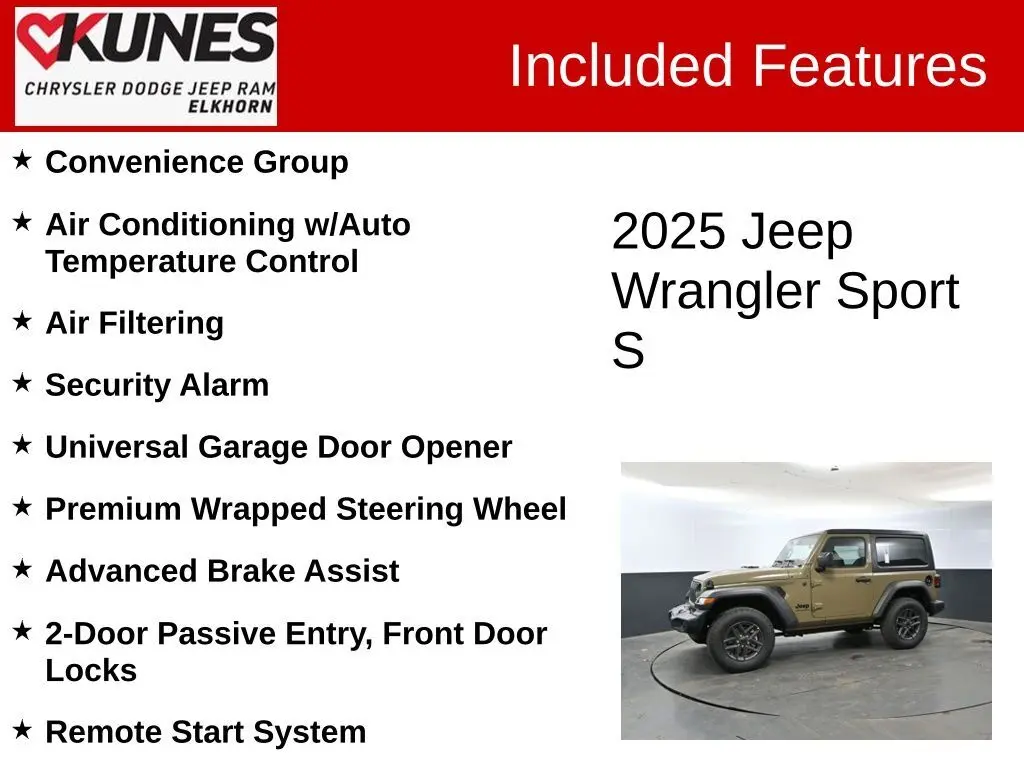 KUNES
CHRYSLER DODGE JEEP RAM
ELKHORN

Included Features

★ Convenience Group

★ Air Conditioning w/Auto Temperature Control

★ Air Filtering

★ Security Alarm

★ Universal Garage Door Opener

★ Premium Wrapped Steering Wheel

★ Advanced Brake Assist

★ 2-Door Passive Entry, Front Door Locks

★ Remote Start System

2025 Jeep Wrangler Sport S

Jeep